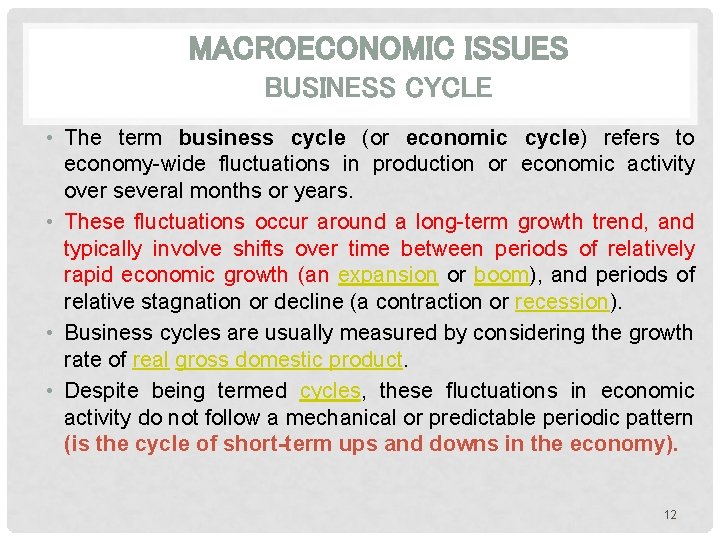 MACROECONOMIC ISSUES
BUSINESS CYCLE

• The term business cycle (or economic cycle) refers to economy-wide fluctuations in production or economic activity over several months or years.

• These fluctuations occur around a long-term growth trend, and typically involve shifts over time between periods of relatively rapid economic growth (an expansion or boom), and periods of relative stagnation or decline (a contraction or recession).

• Business cycles are usually measured by considering the growth rate of real gross domestic product.

• Despite being termed cycles, these fluctuations in economic activity do not follow a mechanical or predictable periodic pattern (is the cycle of short-term ups and downs in the economy).

12